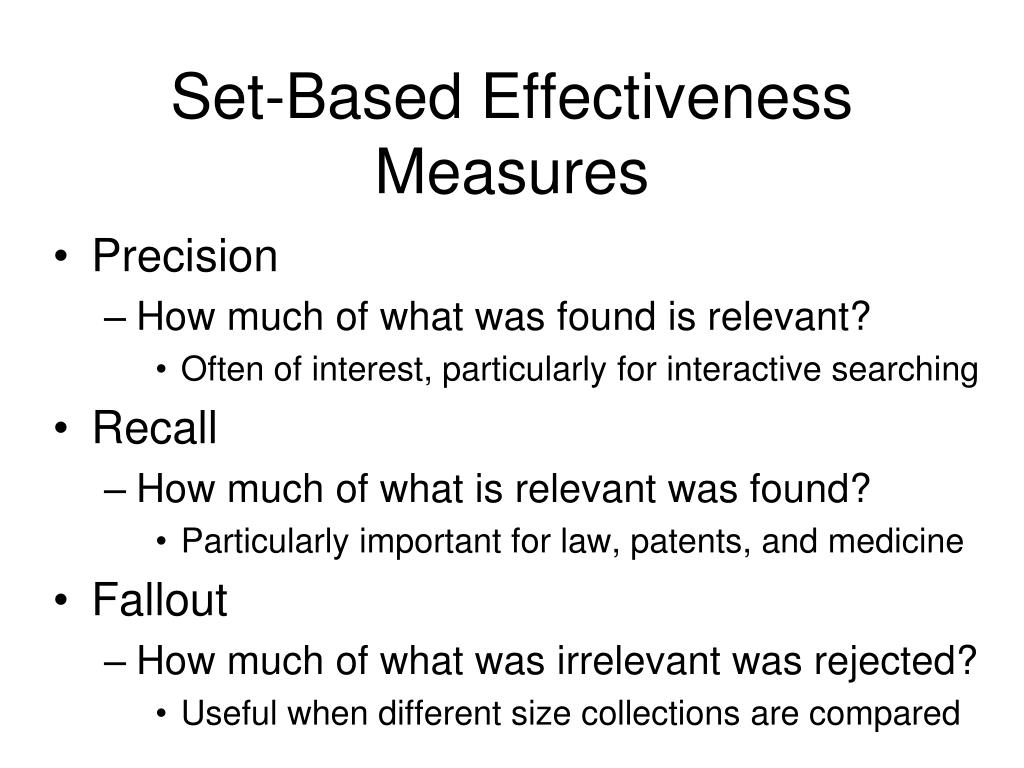 Set-Based Effectiveness Measures

• Precision
– How much of what was found is relevant?
• Often of interest, particularly for interactive searching
• Recall
– How much of what is relevant was found?
• Particularly important for law, patents, and medicine
• Fallout
– How much of what was irrelevant was rejected?
• Useful when different size collections are compared